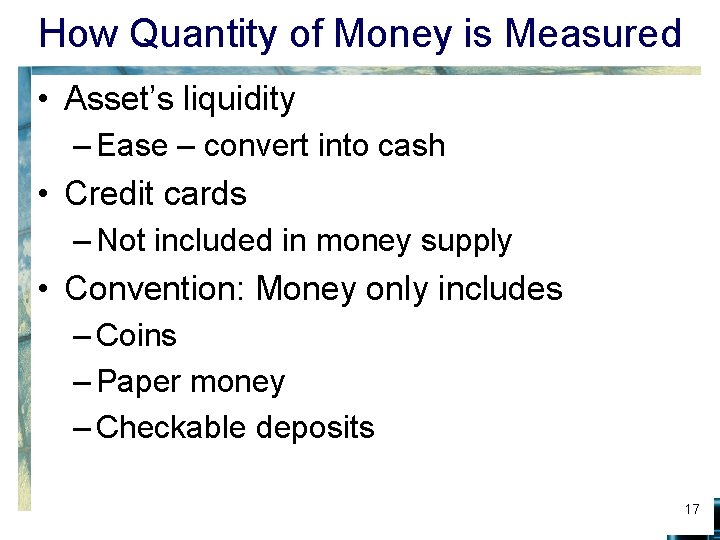 How Quantity of Money is Measured

• Asset's liquidity
  – Ease – convert into cash
• Credit cards
  – Not included in money supply
• Convention: Money only includes
  – Coins
  – Paper money
  – Checkable deposits

17